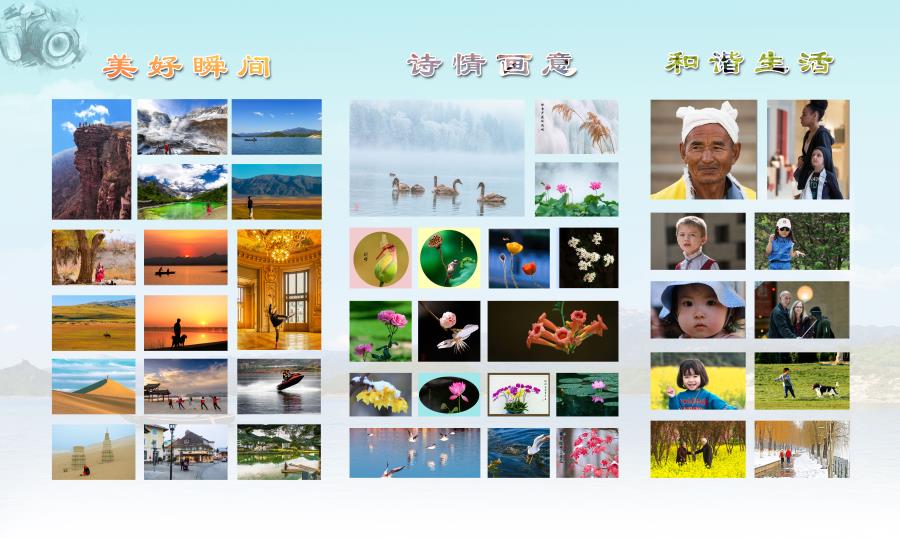 美好瞬间

诗情画意

和谐生活